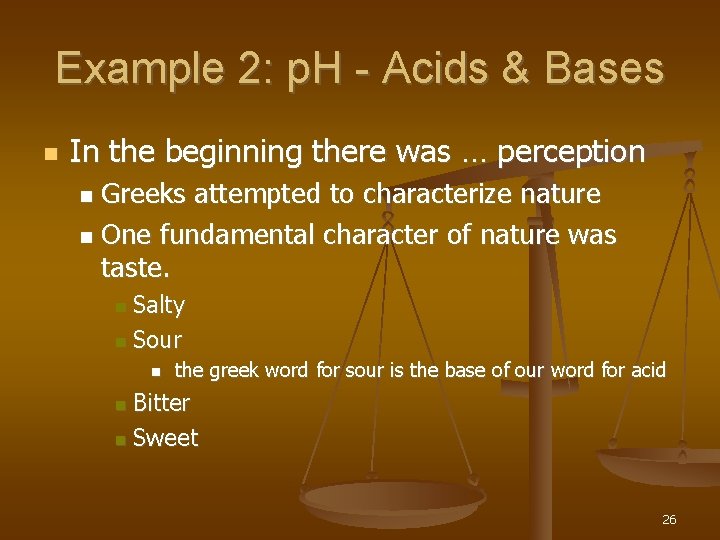 Example 2: pH - Acids & Bases

In the beginning there was … perception

Greeks attempted to characterize nature

One fundamental character of nature was taste.

Salty

Sour

the greek word for sour is the base of our word for acid

Bitter

Sweet

26